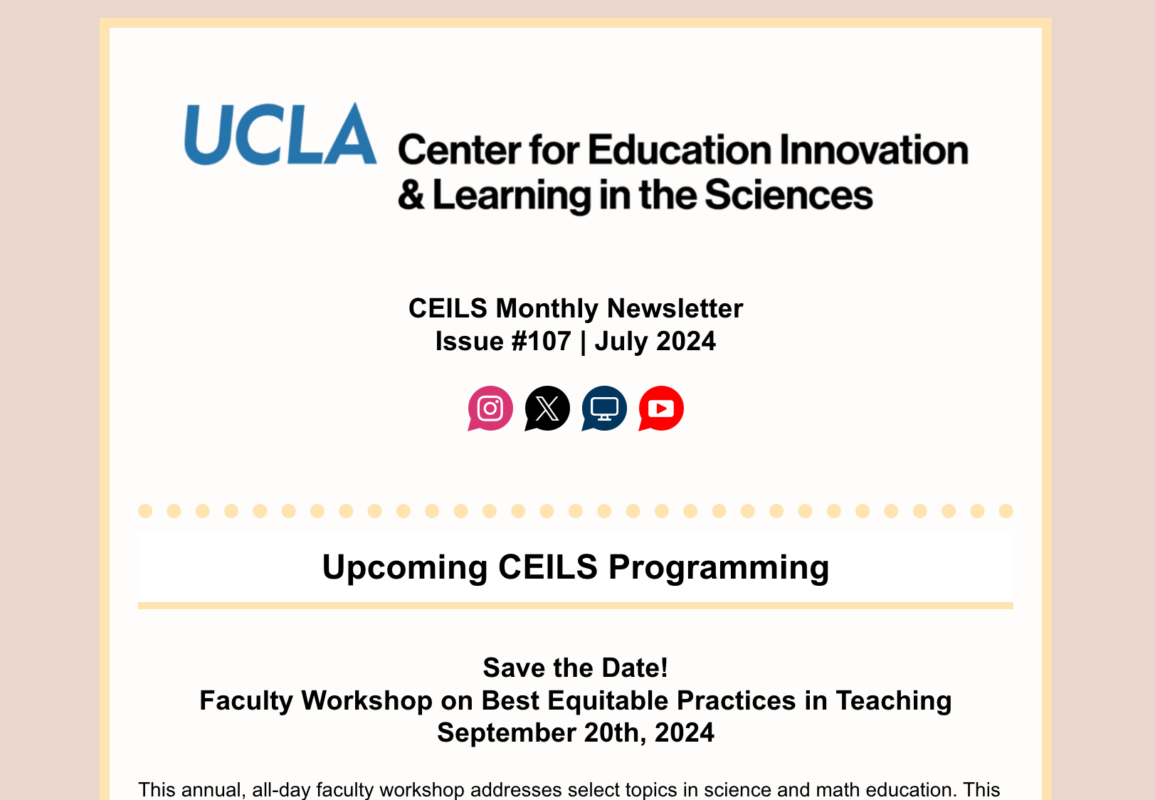 UCLA Center for Education Innovation & Learning in the Sciences

CEILS Monthly Newsletter
Issue #107 | July 2024

Upcoming CEILS Programming

Save the Date!
Faculty Workshop on Best Equitable Practices in Teaching
September 20th, 2024

This annual, all-day faculty workshop addresses select topics in science and math education. This